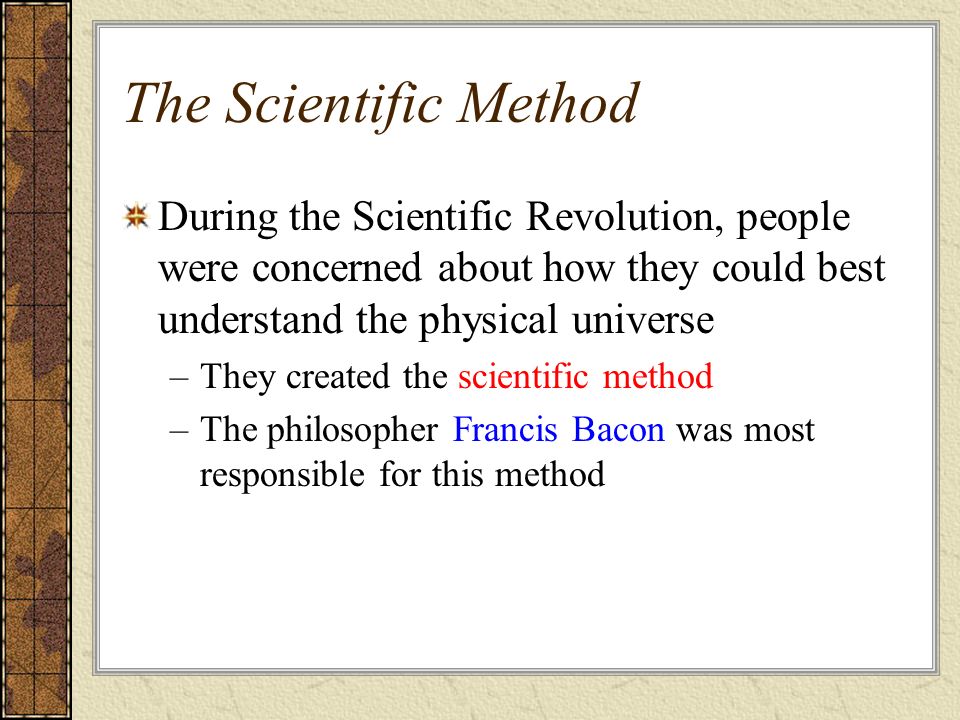 The Scientific Method

During the Scientific Revolution, people were concerned about how they could best understand the physical universe

– They created the scientific method

– The philosopher Francis Bacon was most responsible for this method